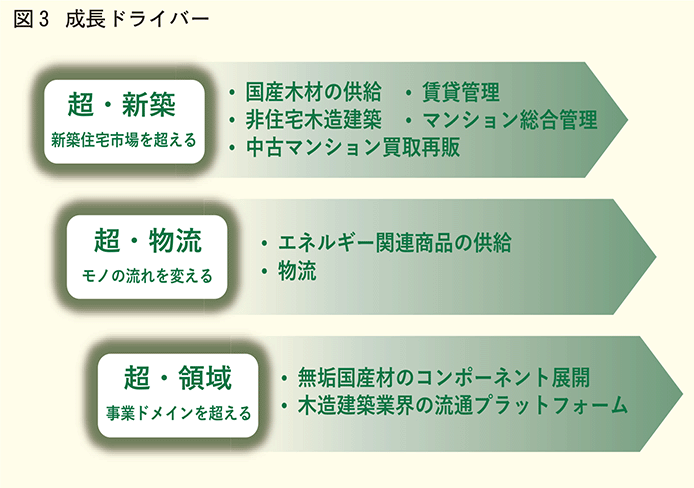 図3　成長ドライバー

超・新築
新築住宅市場を超える

・国産木材の供給　・賃貸管理
・非住宅木造建築　・マンション総合管理
・中古マンション買取再販

超・物流
モノの流れを変える

・エネルギー関連商品の供給
・物流

超・領域
事業ドメインを超える

・無垢国産材のコンポーネント展開
・木造建築業界の流通プラットフォーム